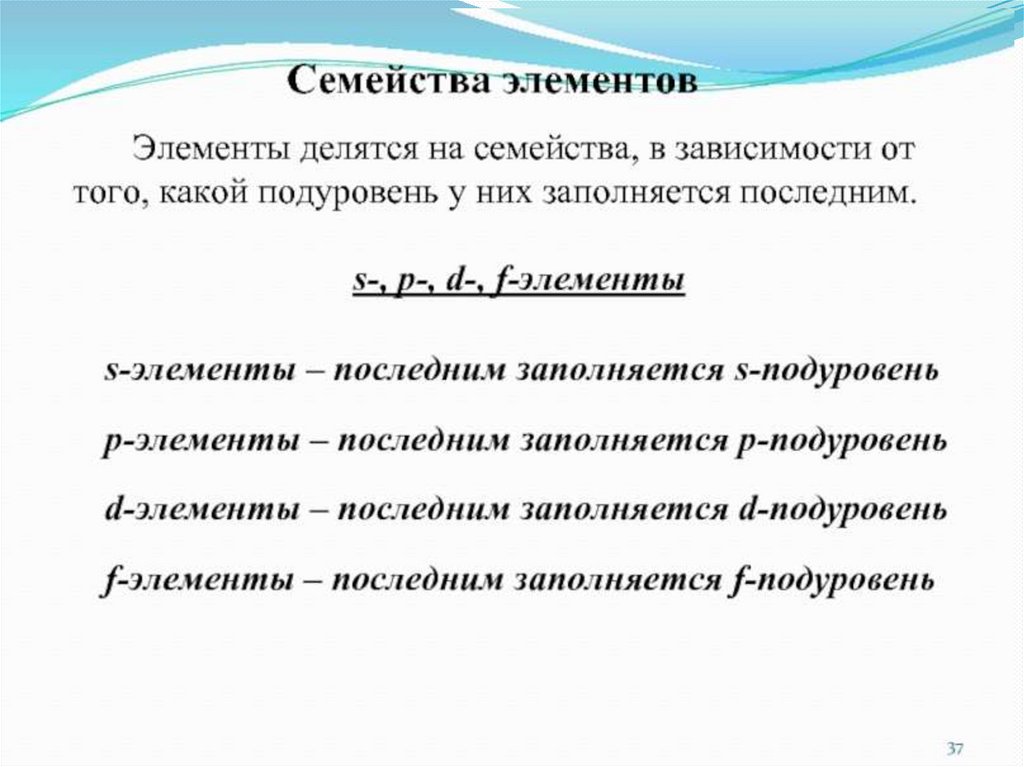 Семейства элементов

Элементы делятся на семейства, в зависимости от того, какой подуровень у них заполняется последним.

s-, p-, d-, f-элементы

s-элементы – последним заполняется s-подуровень

p-элементы – последним заполняется p-подуровень

d-элементы – последним заполняется d-подуровень

f-элементы – последним заполняется f-подуровень

37